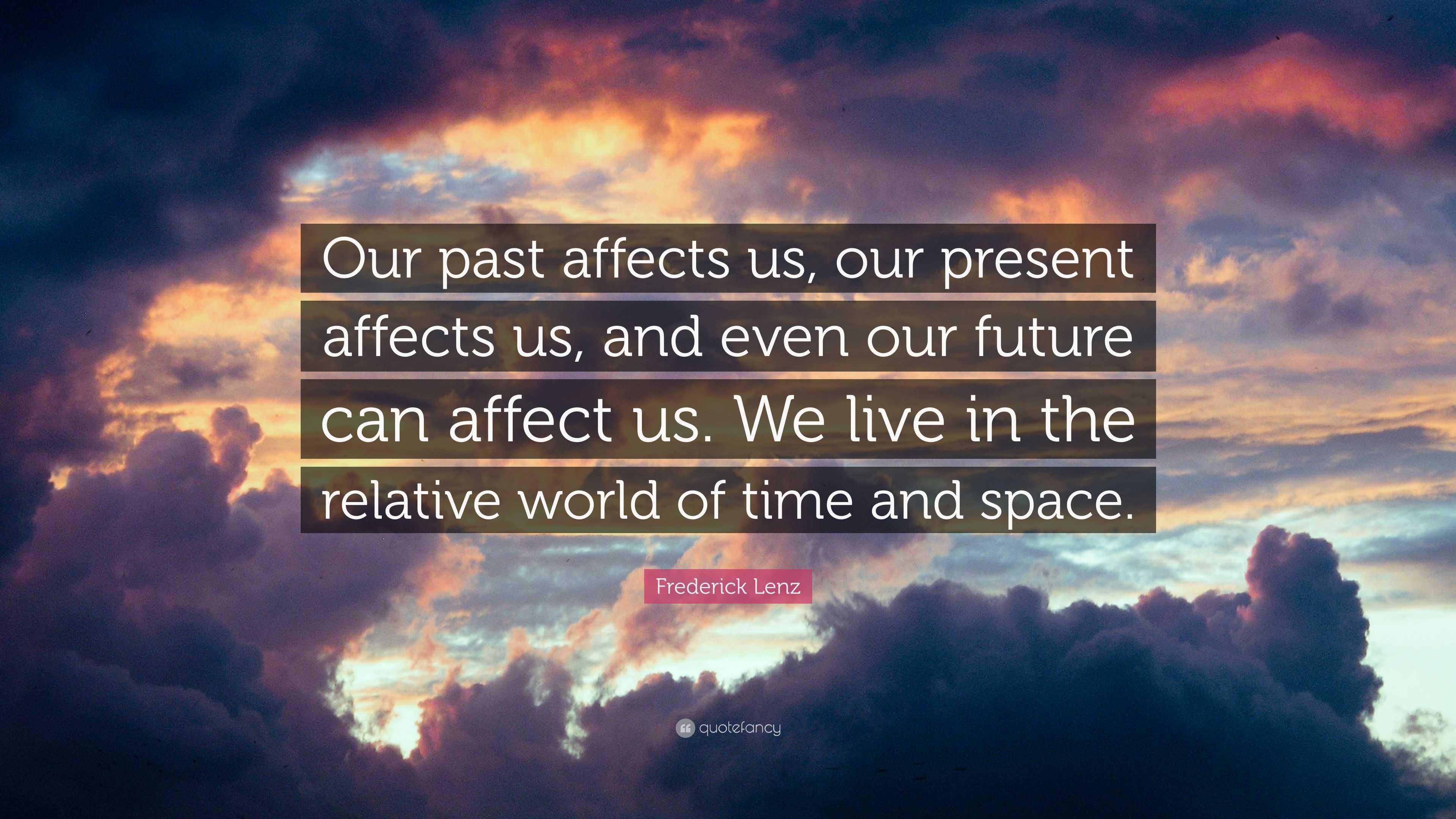 Our past affects us, our present affects us, and even our future can affect us. We live in the relative world of time and space.

Frederick Lenz

quotefancy